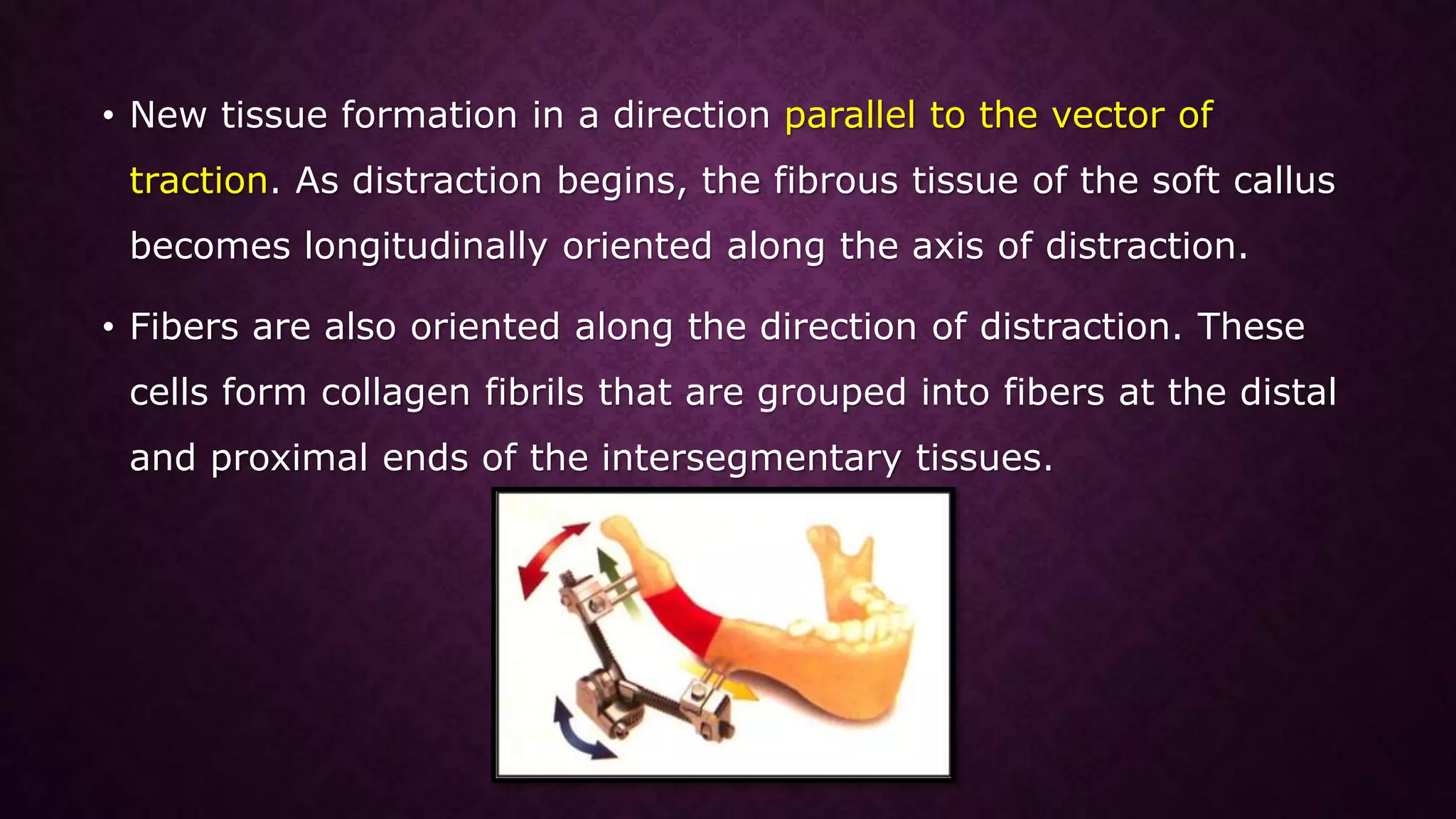 • New tissue formation in a direction parallel to the vector of traction. As distraction begins, the fibrous tissue of the soft callus becomes longitudinally oriented along the axis of distraction.

• Fibers are also oriented along the direction of distraction. These cells form collagen fibrils that are grouped into fibers at the distal and proximal ends of the intersegmentary tissues.